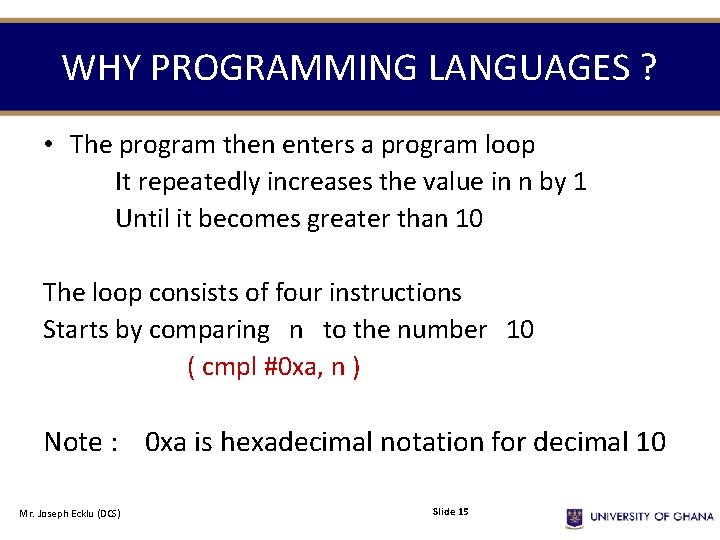 WHY PROGRAMMING LANGUAGES ?

• The program then enters a program loop
It repeatedly increases the value in n by 1
Until it becomes greater than 10

The loop consists of four instructions
Starts by comparing n to the number 10
( cmpl #0xa, n )

Note : 0xa is hexadecimal notation for decimal 10

Mr. Joseph Ecklu (DCS)

Slide 15

UNIVERSITY OF GHANA